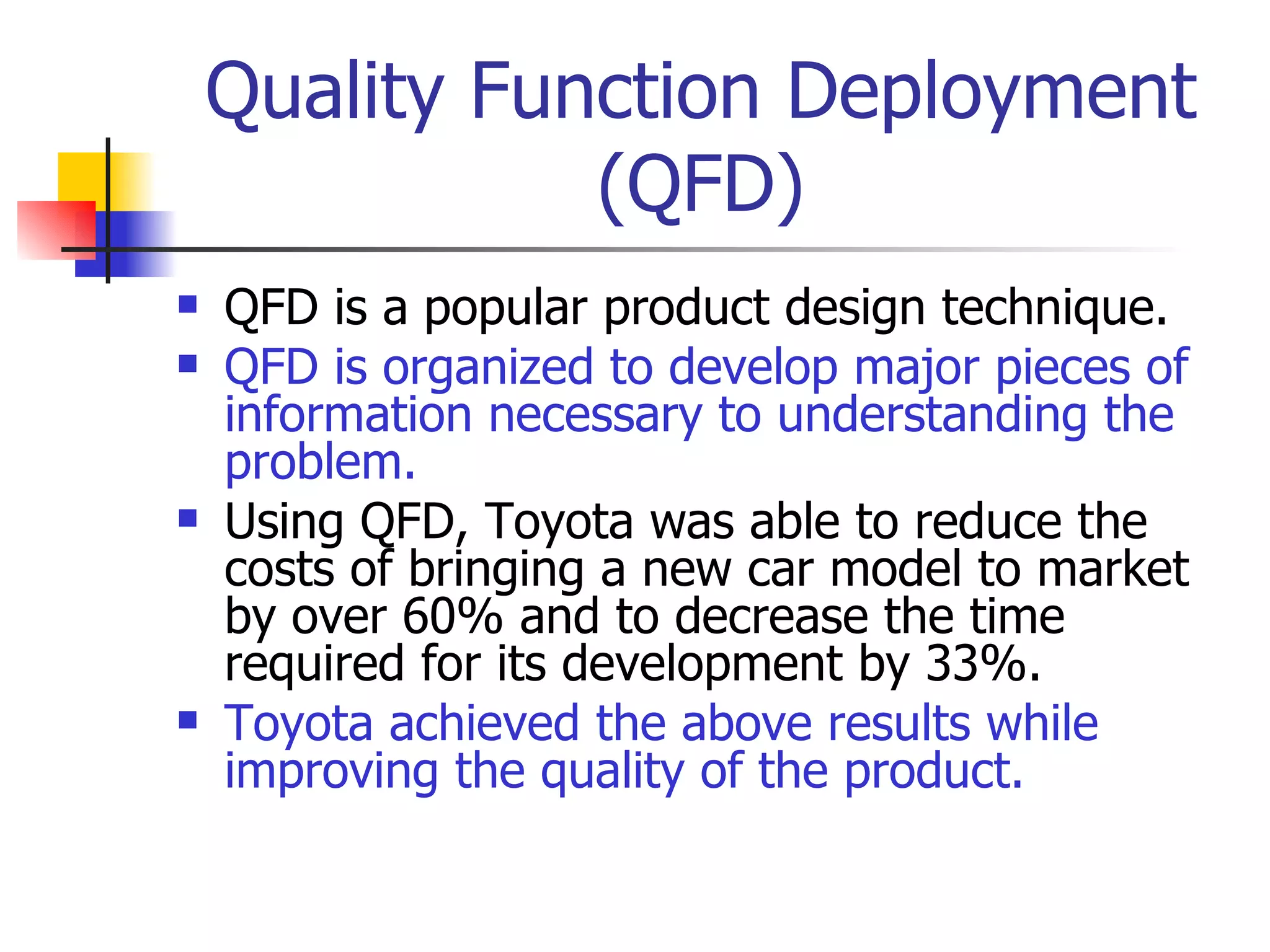 Quality Function Deployment (QFD)

- QFD is a popular product design technique.
- QFD is organized to develop major pieces of information necessary to understanding the problem.
- Using QFD, Toyota was able to reduce the costs of bringing a new car model to market by over 60% and to decrease the time required for its development by 33%.
- Toyota achieved the above results while improving the quality of the product.